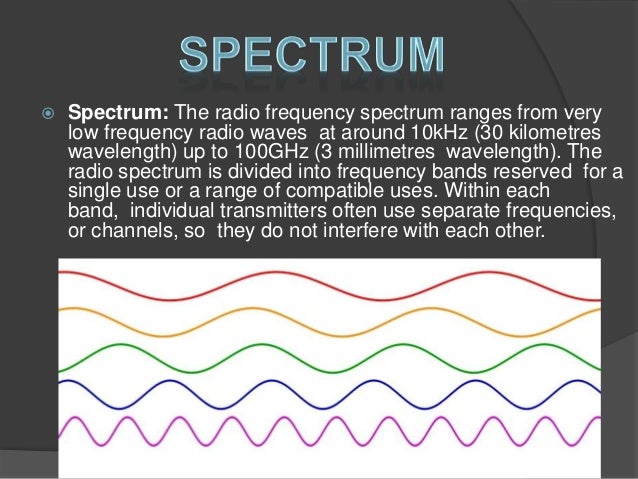 SPECTRUM

Spectrum: The radio frequency spectrum ranges from very low frequency radio waves at around 10kHz (30 kilometres wavelength) up to 100GHz (3 millimetres wavelength). The radio spectrum is divided into frequency bands reserved for a single use or a range of compatible uses. Within each band, individual transmitters often use separate frequencies, or channels, so they do not interfere with each other.